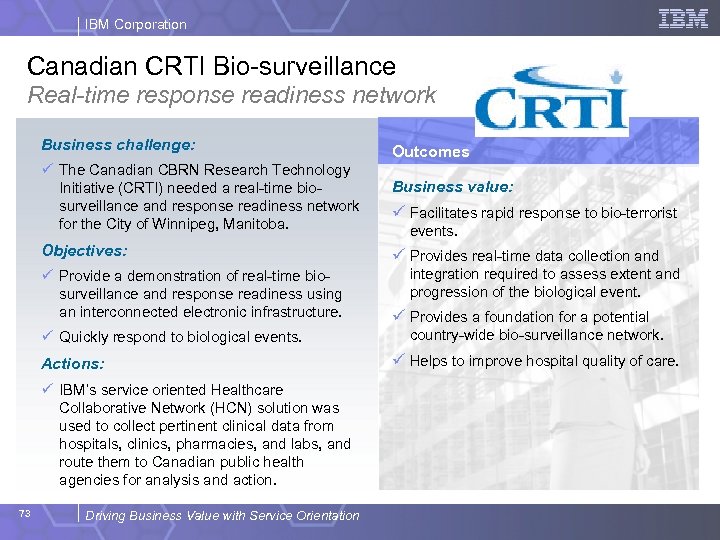 IBM Corporation

IBM

Canadian CRTI Bio-surveillance
Real-time response readiness network

CRTI

Business challenge:
✓ The Canadian CBRN Research Technology Initiative (CRTI) needed a real-time bio-surveillance and response readiness network for the City of Winnipeg, Manitoba.

Objectives:
✓ Provide a demonstration of real-time bio-surveillance and response readiness using an interconnected electronic infrastructure.
✓ Quickly respond to biological events.

Actions:
✓ IBM's service oriented Healthcare Collaborative Network (HCN) solution was used to collect pertinent clinical data from hospitals, clinics, pharmacies, and labs, and route them to Canadian public health agencies for analysis and action.

Outcomes

Business value:
✓ Facilitates rapid response to bio-terrorist events.
✓ Provides real-time data collection and integration required to assess extent and progression of the biological event.
✓ Provides a foundation for a potential country-wide bio-surveillance network.
✓ Helps to improve hospital quality of care.

73

Driving Business Value with Service Orientation